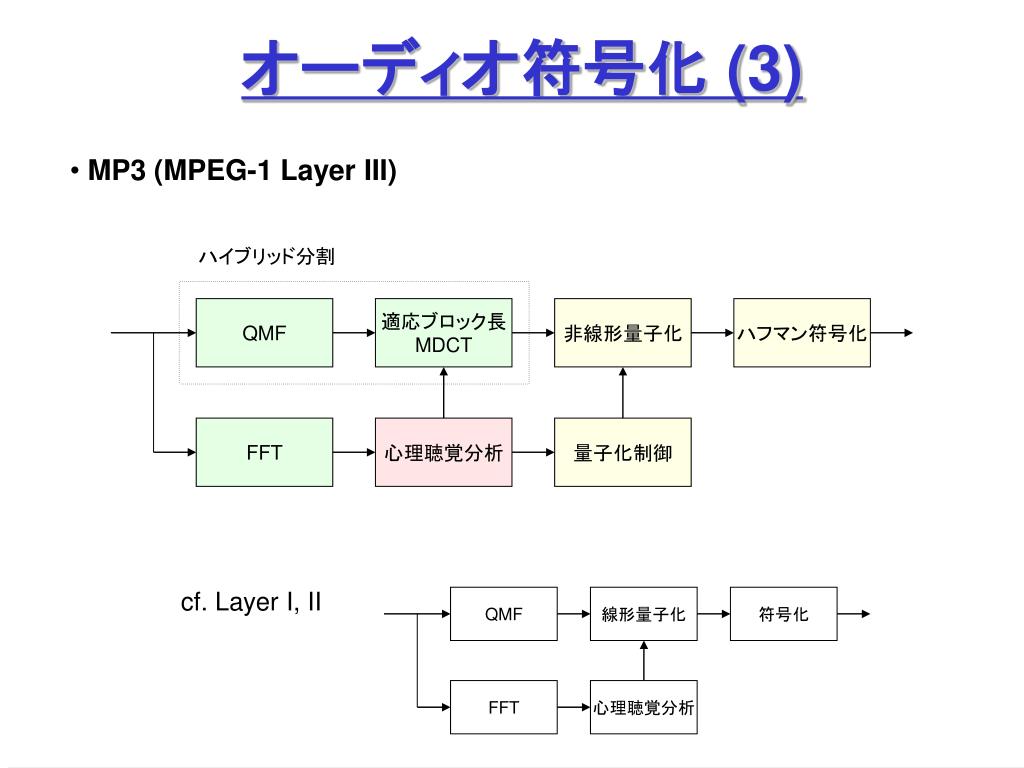 オーディオ符号化 (3)

• MP3 (MPEG-1 Layer III)

ハイブリッド分割

QMF

適応ブロック長 MDCT

非線形量子化

ハフマン符号化

FFT

心理聴覚分析

量子化制御

cf. Layer I, II

QMF

線形量子化

符号化

FFT

心理聴覚分析